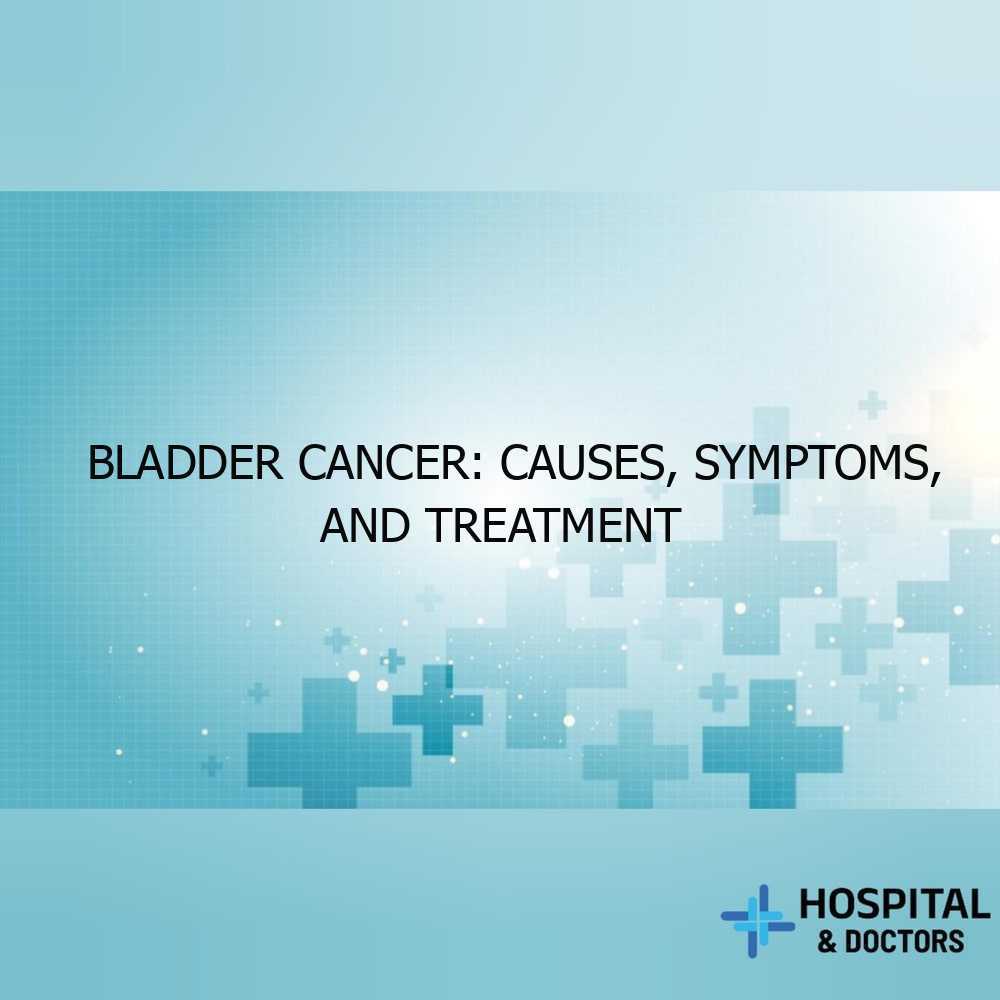 BLADDER CANCER: CAUSES, SYMPTOMS, AND TREATMENT

HOSPITAL
& DOCTORS